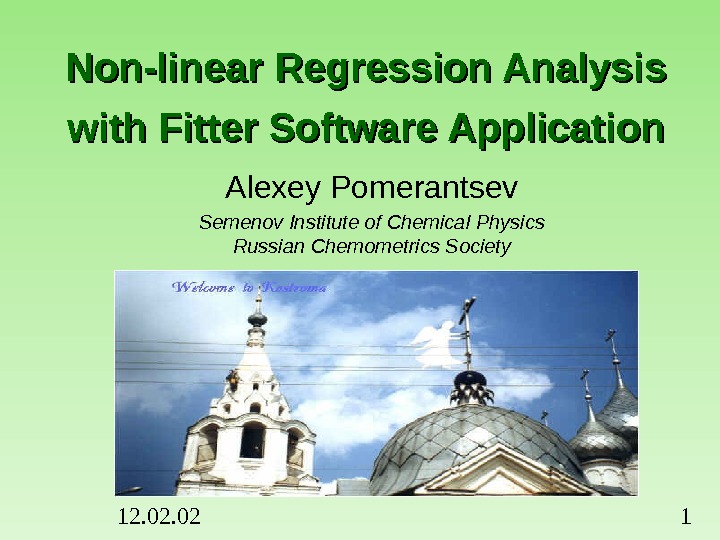 Non-linear Regression Analysis with Fitter Software Application

Alexey Pomerantsev

Semenov Institute of Chemical Physics
Russian Chemometrics Society

Welcome to Kostroma

12.02.02

1